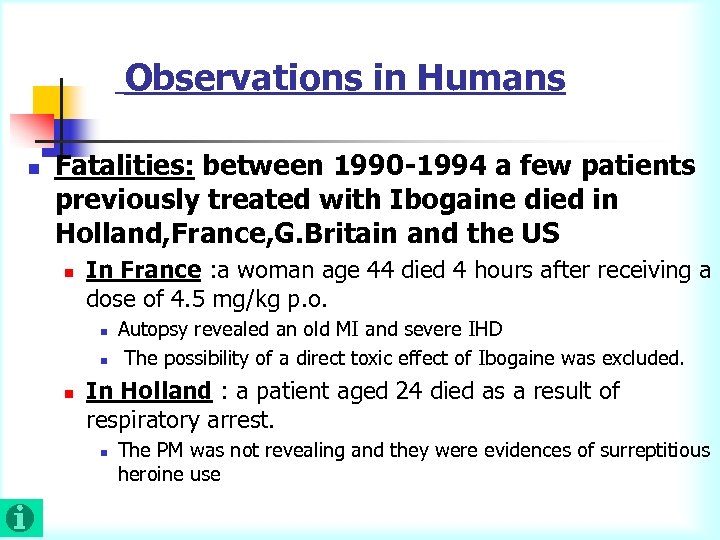 Observations in Humans

Fatalities: between 1990-1994 a few patients previously treated with Ibogaine died in Holland,France,G.Britain and the US

In France :a woman age 44 died 4 hours after receiving a dose of 4.5 mg/kg p.o.

Autopsy revealed an old MI and severe IHD

The possibility of a direct toxic effect of Ibogaine was excluded.

In Holland : a patient aged 24 died as a result of respiratory arrest.

The PM was not revealing and they were evidences of surreptitious heroine use